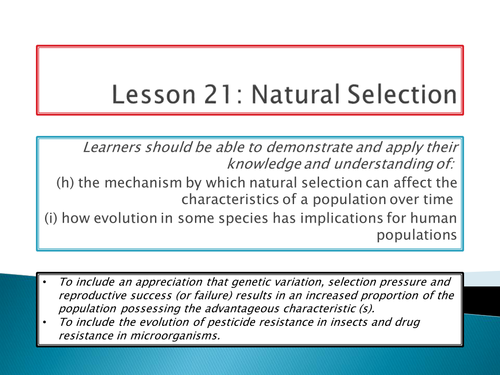 Lesson 21: Natural Selection

Learners should be able to demonstrate and apply their knowledge and understanding of:

(h) the mechanism by which natural selection can affect the characteristics of a population over time

(i) how evolution in some species has implications for human populations

• To include an appreciation that genetic variation, selection pressure and reproductive success (or failure) results in an increased proportion of the population possessing the advantageous characteristic (s).
• To include the evolution of pesticide resistance in insects and drug resistance in microorganisms.